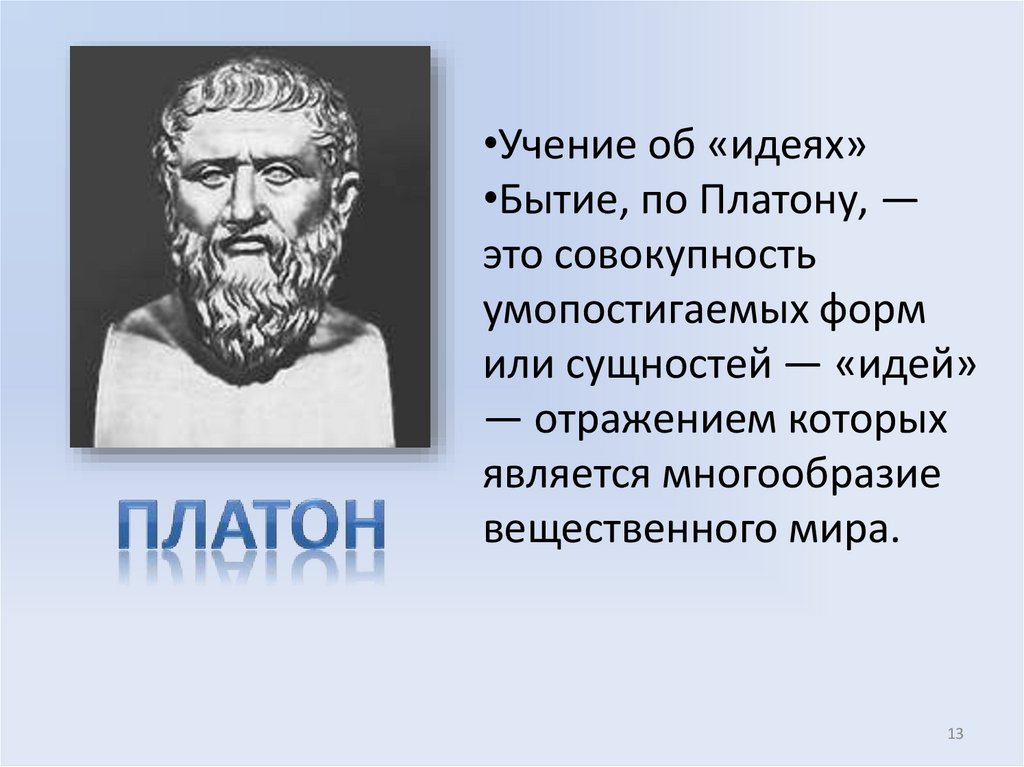 ПЛАТОН

•Учение об «идеях»
•Бытие, по Платону, — это совокупность умопостигаемых форм или сущностей — «идей» — отражением которых является многообразие вещественного мира.

13